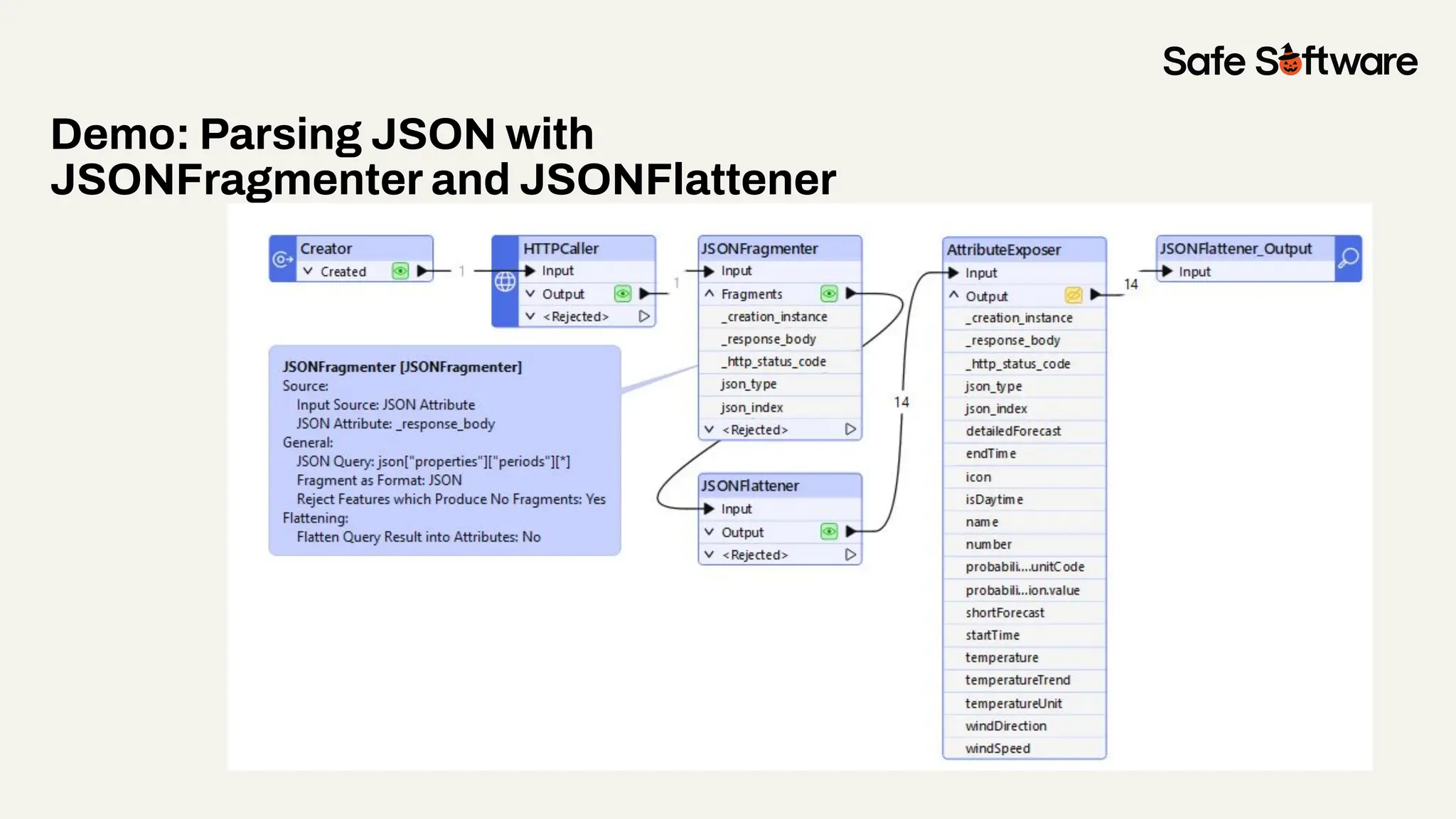 Safe Software

Demo: Parsing JSON with JSONFragmenter and JSONFlattener

Creator
Created
1

HTTPCaller
Input
Output
<Rejected>
1

JSONFragmenter
Input
Fragments
_creation_instance
_response_body
_http_status_code
json_type
json_index
<Rejected>

JSONFragmenter [JSONFragmenter]
Source:
Input Source: JSON Attribute
JSON Attribute: _response_body
General:
JSON Query: json["properties"]["periods"][*]
Fragment as Format: JSON
Reject Features which Produce No Fragments: Yes
Flattening:
Flatten Query Result into Attributes: No

JSONFlattener
Input
Output
<Rejected>

14

AttributeExposer
Input
Output
_creation_instance
_response_body
_http_status_code
json_type
json_index
detailedForecast
endTime
icon
isDaytime
name
number
probabili...unitCode
probabili...ion.value
shortForecast
startTime
temperature
temperatureTrend
temperatureUnit
windDirection
windSpeed

14

JSONFlattener_Output
Input